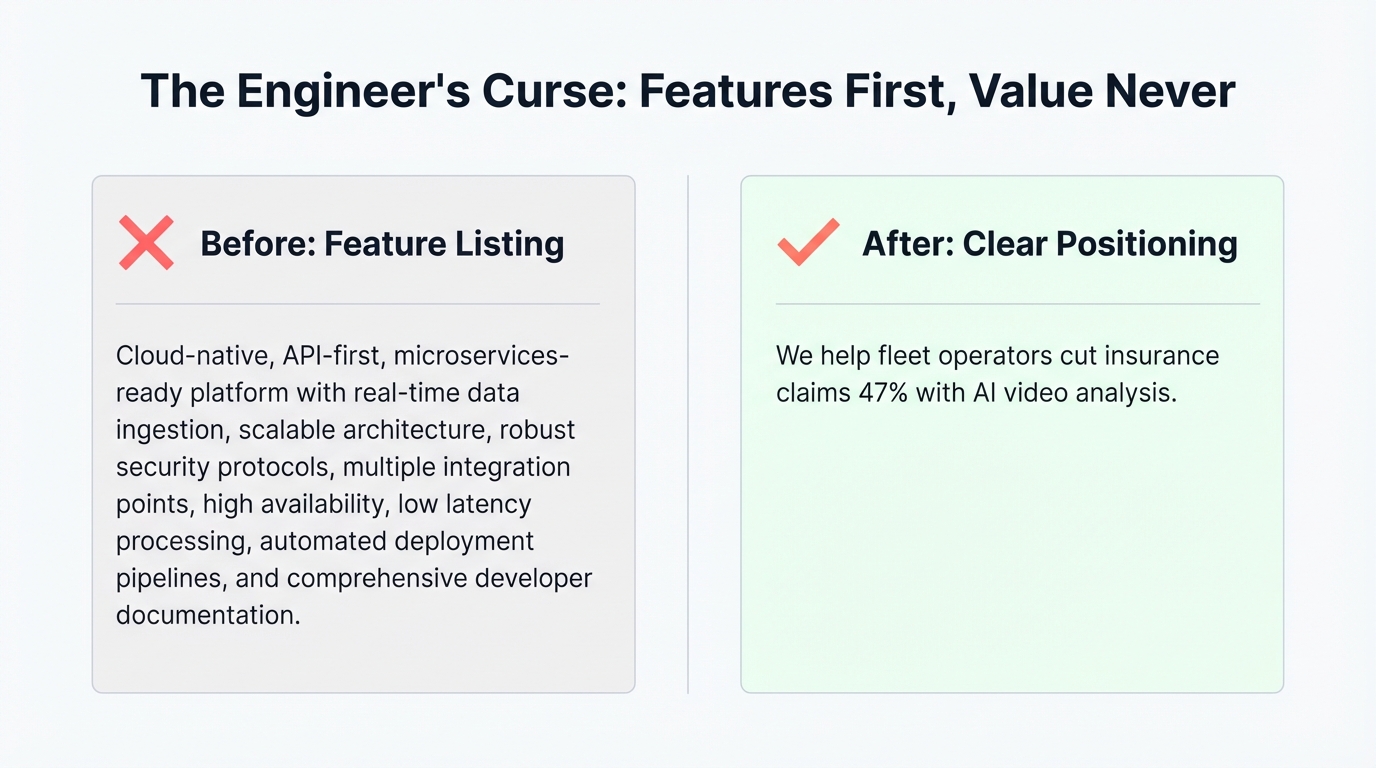 The Engineer's Curse: Features First, Value Never

Before: Feature Listing

Cloud-native, API-first, microservices-ready platform with real-time data ingestion, scalable architecture, robust security protocols, multiple integration points, high availability, low latency processing, automated deployment pipelines, and comprehensive developer documentation.

After: Clear Positioning

We help fleet operators cut insurance claims 47% with AI video analysis.